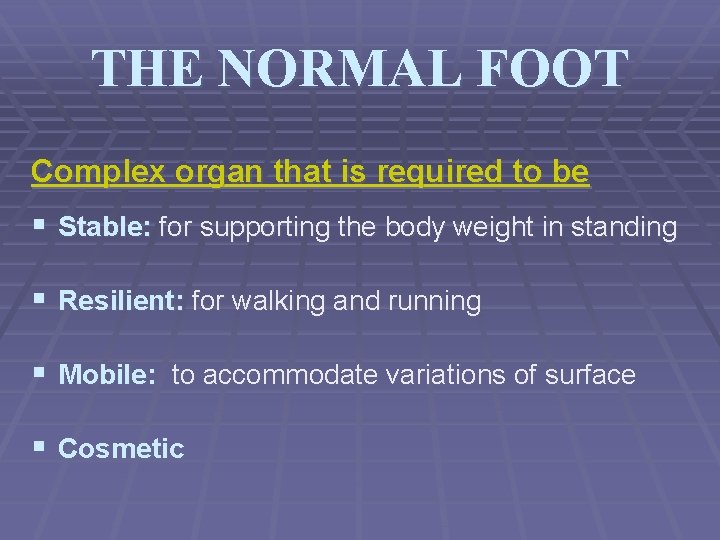 THE NORMAL FOOT

Complex organ that is required to be

▪ Stable: for supporting the body weight in standing

▪ Resilient: for walking and running

▪ Mobile: to accommodate variations of surface

▪ Cosmetic